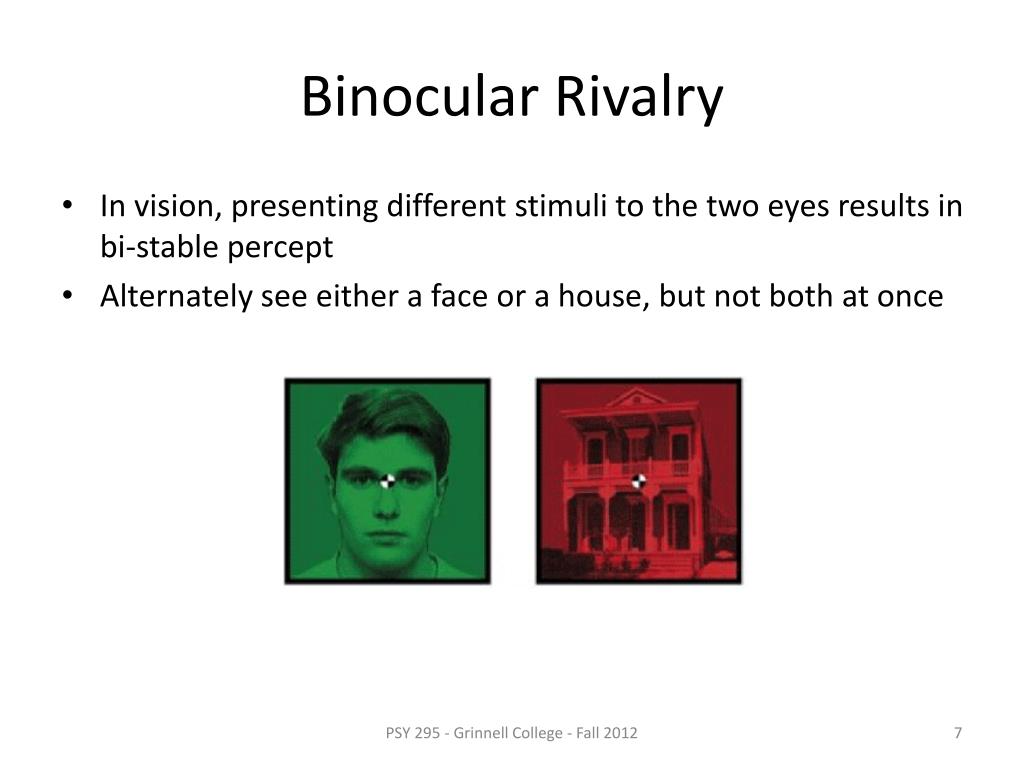 Binocular Rivalry

• In vision, presenting different stimuli to the two eyes results in bi-stable percept
• Alternately see either a face or a house, but not both at once

PSY 295 - Grinnell College - Fall 2012

7